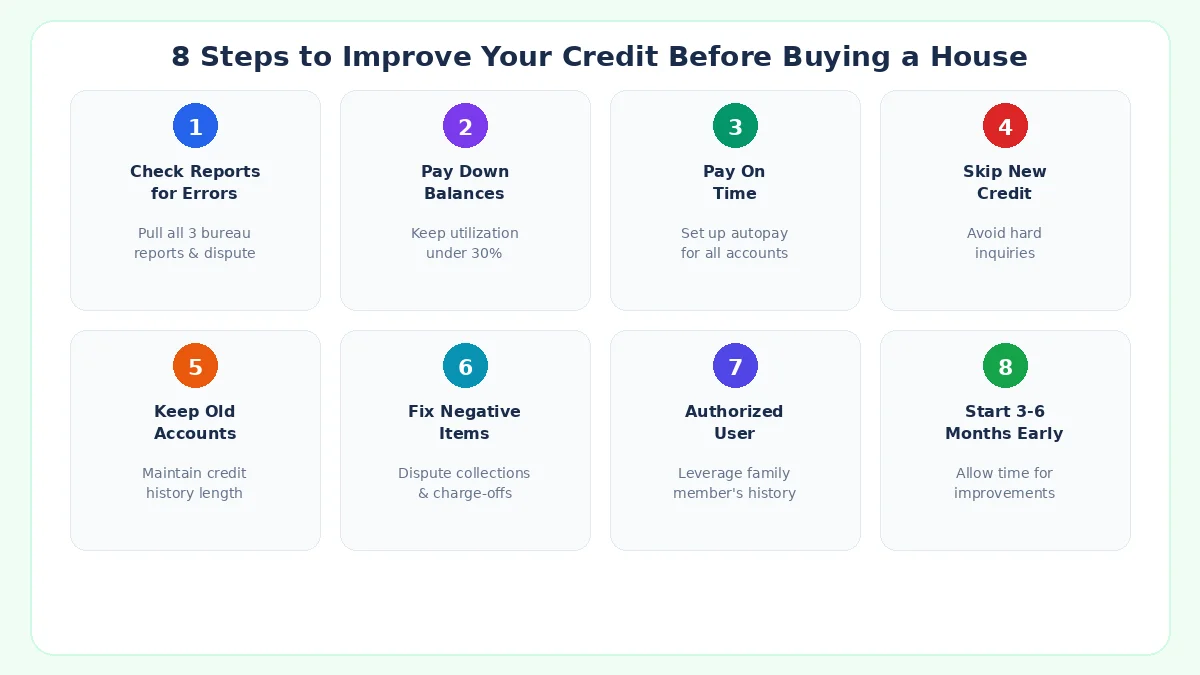 8 Steps to Improve Your Credit Before Buying a House

1
Check Reports for Errors
Pull all 3 bureau reports & dispute

2
Pay Down Balances
Keep utilization under 30%

3
Pay On Time
Set up autopay for all accounts

4
Skip New Credit
Avoid hard inquiries

5
Keep Old Accounts
Maintain credit history length

6
Fix Negative Items
Dispute collections & charge-offs

7
Authorized User
Leverage family member's history

8
Start 3-6 Months Early
Allow time for improvements